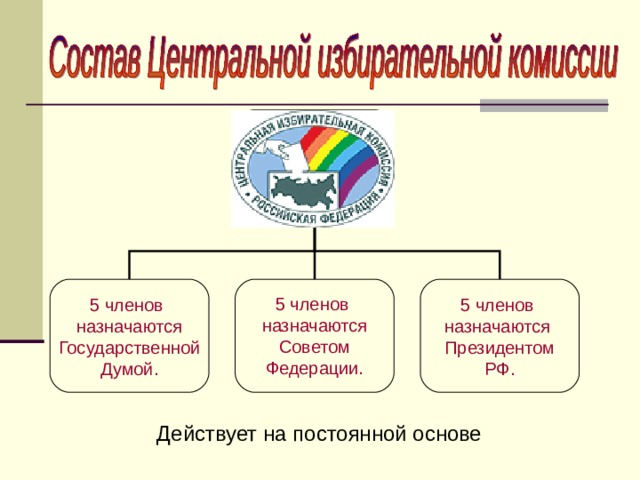 Состав Центральной избирательной комиссии

ЦЕНТРАЛЬНАЯ ИЗБИРАТЕЛЬНАЯ КОМИССИЯ
РОССИЙСКАЯ ФЕДЕРАЦИЯ

5 членов назначаются Государственной Думой.

5 членов назначаются Советом Федерации.

5 членов назначаются Президентом РФ.

Действует на постоянной основе